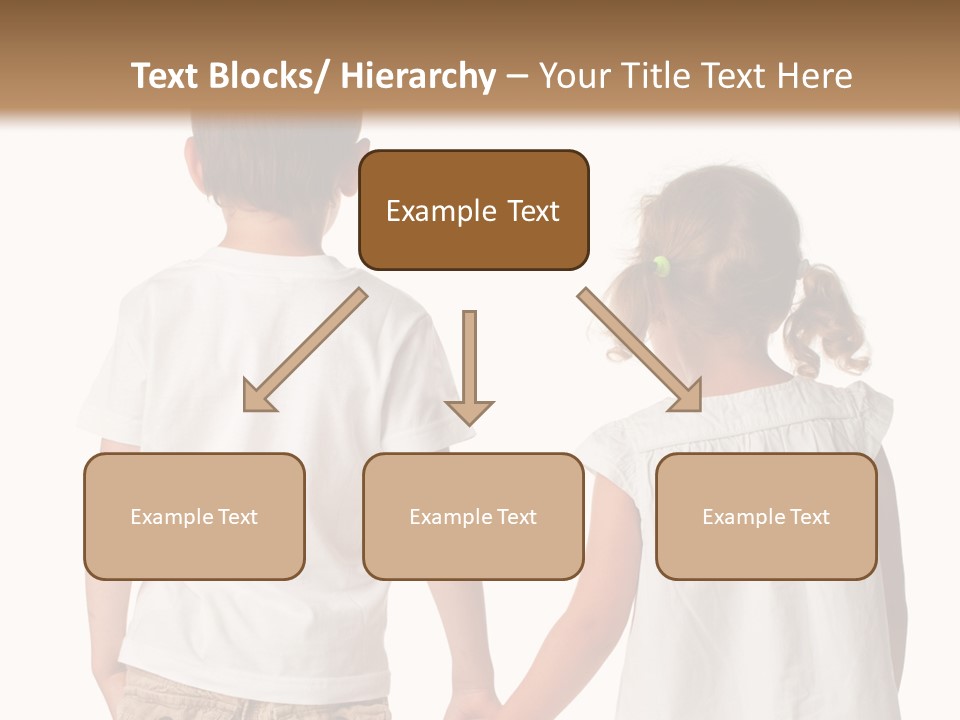 Text Blocks/ Hierarchy – Your Title Text Here

Example Text

Example Text

Example Text

Example Text